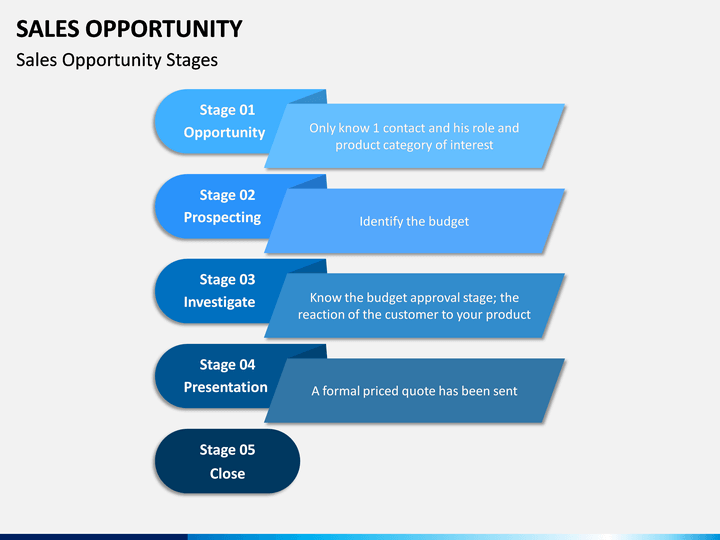 SALES OPPORTUNITY
Sales Opportunity Stages

Stage 01
Opportunity

Only know 1 contact and his role and product category of interest

Stage 02
Prospecting

Identify the budget

Stage 03
Investigate

Know the budget approval stage; the reaction of the customer to your product

Stage 04
Presentation

A formal priced quote has been sent

Stage 05
Close